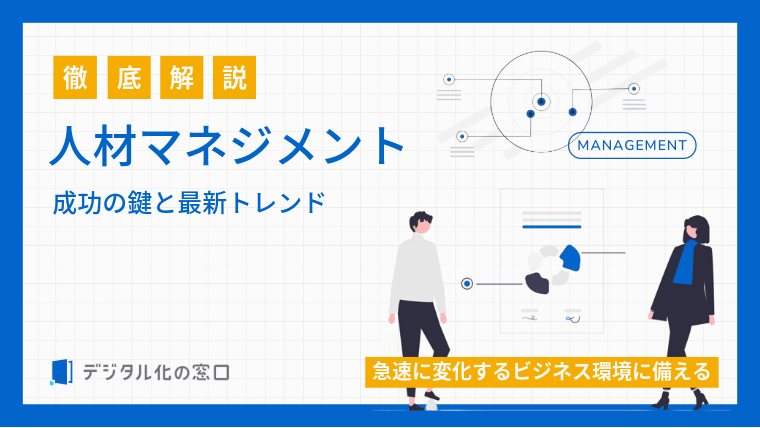 徹底解説

人材マネジメント

成功の鍵と最新トレンド

MANAGEMENT

デジタル化の窓口

急速に変化するビジネス環境に備える